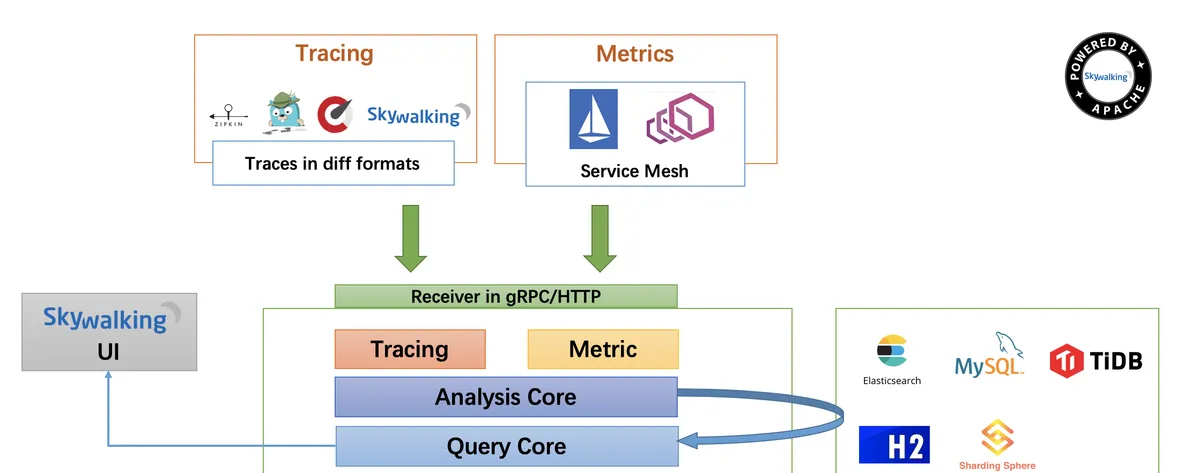 Tracing

ZIPKIN

Skywalking

Traces in diff formats

Metrics

Service Mesh

POWERED BY
Skywalking
APACHE

Receiver in gRPC/HTTP

Skywalking
UI

Tracing

Metric

Analysis Core

Query Core

Elasticsearch

MySQL

TiDB

H2

Sharding Sphere